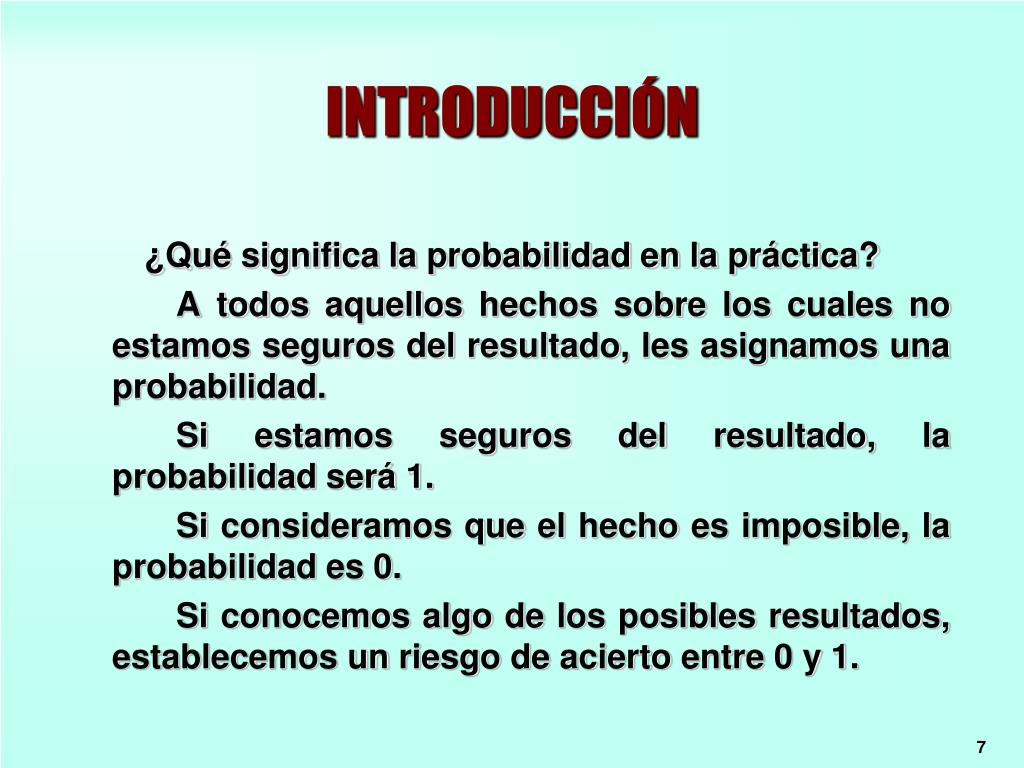 INTRODUCCIÓN

¿Qué significa la probabilidad en la práctica?

A todos aquellos hechos sobre los cuales no estamos seguros del resultado, les asignamos una probabilidad.

Si estamos seguros del resultado, la probabilidad será 1.

Si consideramos que el hecho es imposible, la probabilidad es 0.

Si conocemos algo de los posibles resultados, establecemos un riesgo de acierto entre 0 y 1.

7